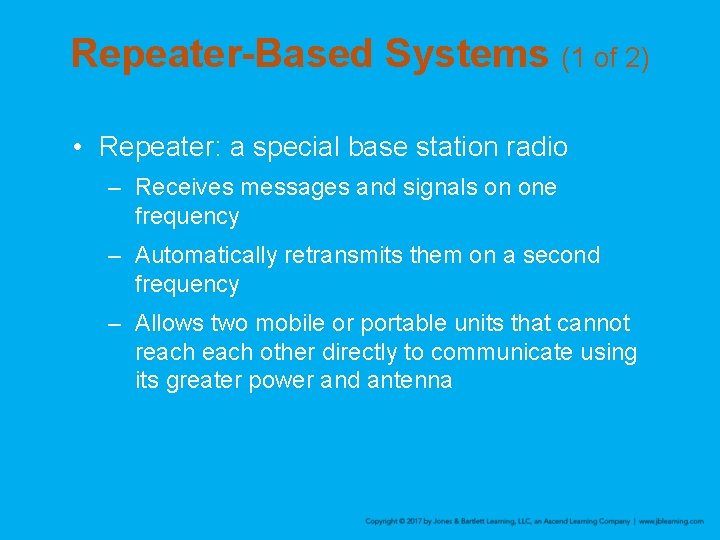 Repeater-Based Systems (1 of 2)

• Repeater: a special base station radio

– Receives messages and signals on one frequency

– Automatically retransmits them on a second frequency

– Allows two mobile or portable units that cannot reach each other directly to communicate using its greater power and antenna

Copyright © 2017 by Jones & Bartlett Learning, LLC, an Ascend Learning Company | www.jblearning.com